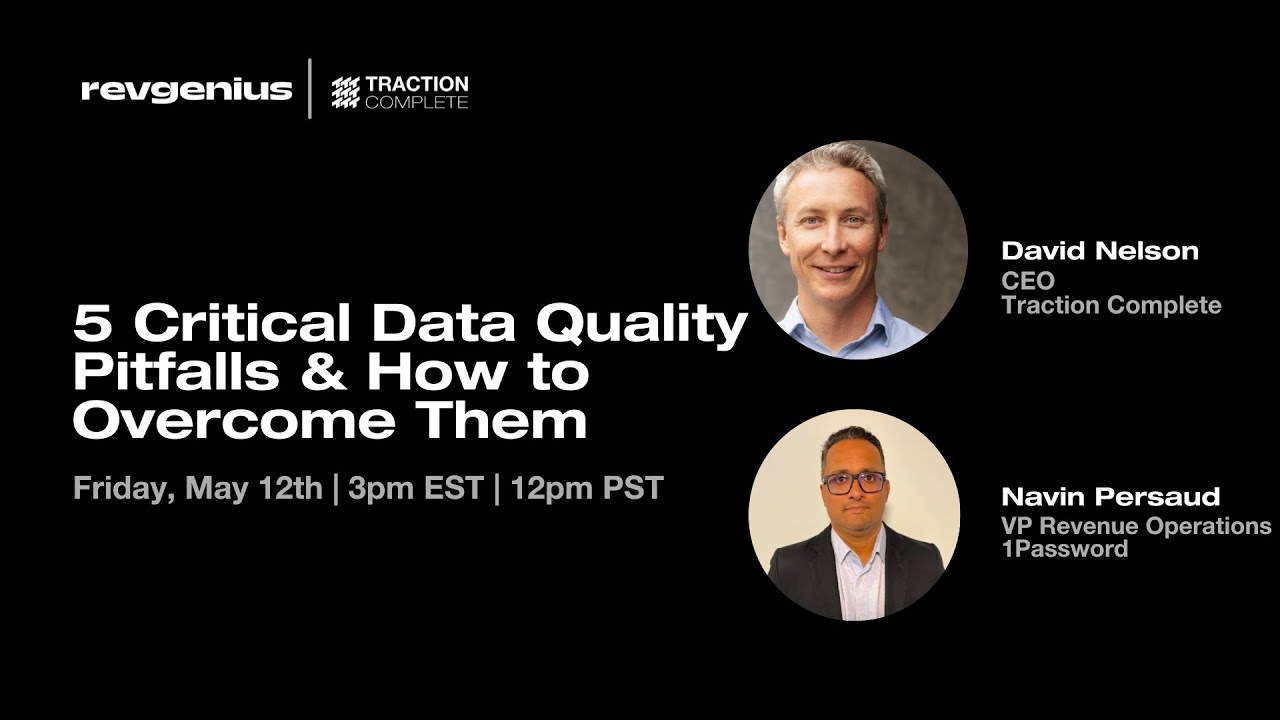 revgenius | TRACTION COMPLETE

5 Critical Data Quality Pitfalls & How to Overcome Them

Friday, May 12th | 3pm EST | 12pm PST

David Nelson
CEO
Traction Complete

Navin Persaud
VP Revenue Operations
1Password